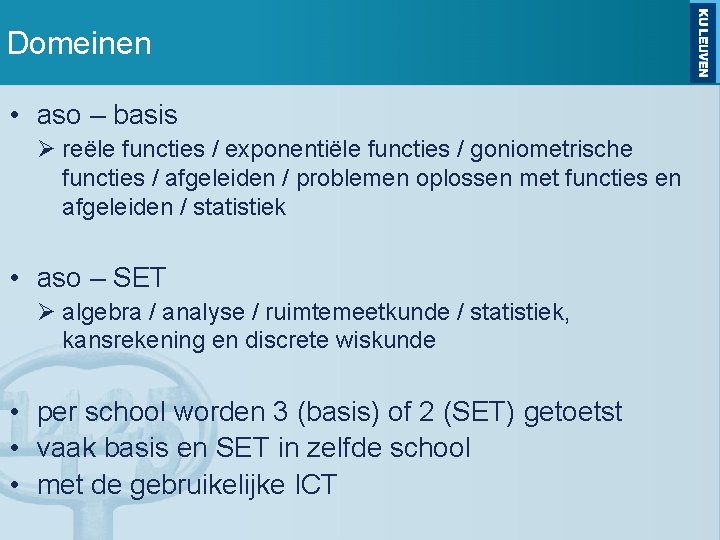 Domeinen

KU LEUVEN

• aso – basis
 ➢ reële functies / exponentiële functies / goniometrische functies / afgeleiden / problemen oplossen met functies en afgeleiden / statistiek

• aso – SET
 ➢ algebra / analyse / ruimtemeetkunde / statistiek, kansrekening en discrete wiskunde

• per school worden 3 (basis) of 2 (SET) getoetst
• vaak basis en SET in zelfde school
• met de gebruikelijke ICT